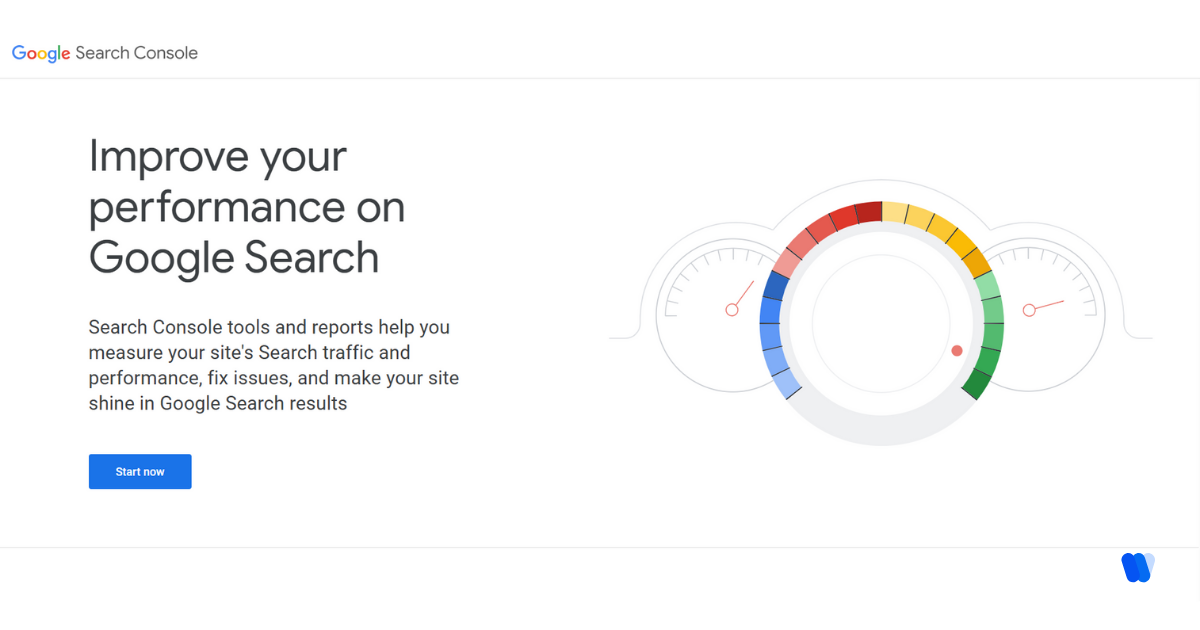 Google Search Console

Improve your performance on Google Search

Search Console tools and reports help you measure your site's Search traffic and performance, fix issues, and make your site shine in Google Search results

Start now